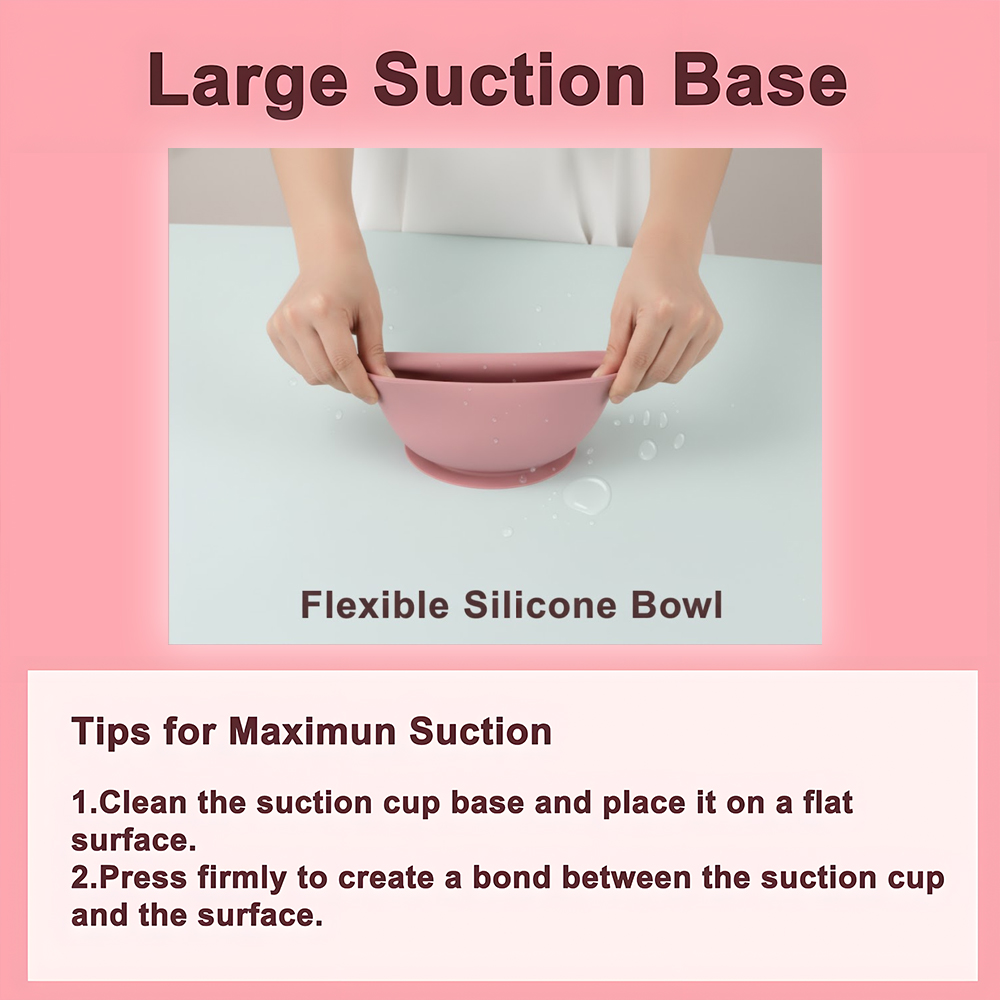 Large Suction Base

Flexible Silicone Bowl

Tips for Maximun Suction

1.Clean the suction cup base and place it on a flat surface.
2.Press firmly to create a bond between the suction cup and the surface.